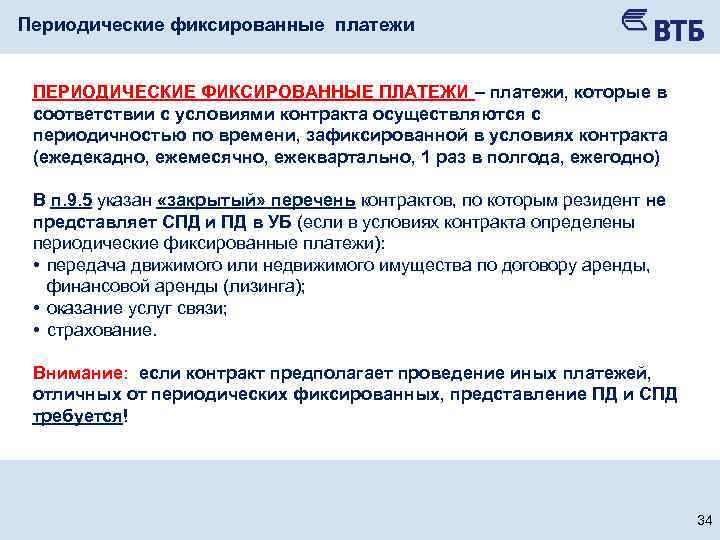 Периодические фиксированные платежи

ВТБ

ПЕРИОДИЧЕСКИЕ ФИКСИРОВАННЫЕ ПЛАТЕЖИ – платежи, которые в соответствии с условиями контракта осуществляются с периодичностью по времени, зафиксированной в условиях контракта (ежедекадно, ежемесячно, ежеквартально, 1 раз в полгода, ежегодно)

В п.9.5 указан «закрытый» перечень контрактов, по которым резидент не представляет СПД и ПД в УБ (если в условиях контракта определены периодические фиксированные платежи):
• передача движимого или недвижимого имущества по договору аренды, финансовой аренды (лизинга);
• оказание услуг связи;
• страхование.

Внимание: если контракт предполагает проведение иных платежей, отличных от периодических фиксированных, представление ПД и СПД требуется!

34